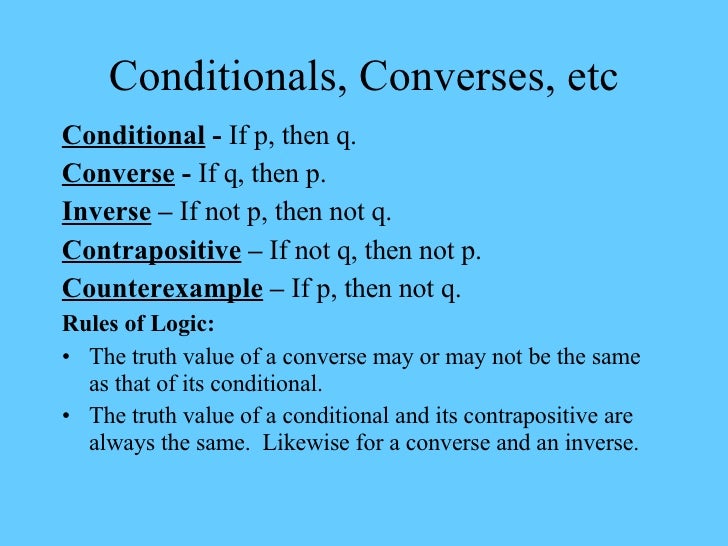 Conditionals, Converses, etc

Conditional - If p, then q.

Converse - If q, then p.

Inverse – If not p, then not q.

Contrapositive – If not q, then not p.

Counterexample – If p, then not q.

Rules of Logic:

• The truth value of a converse may or may not be the same as that of its conditional.

• The truth value of a conditional and its contrapositive are always the same. Likewise for a converse and an inverse.